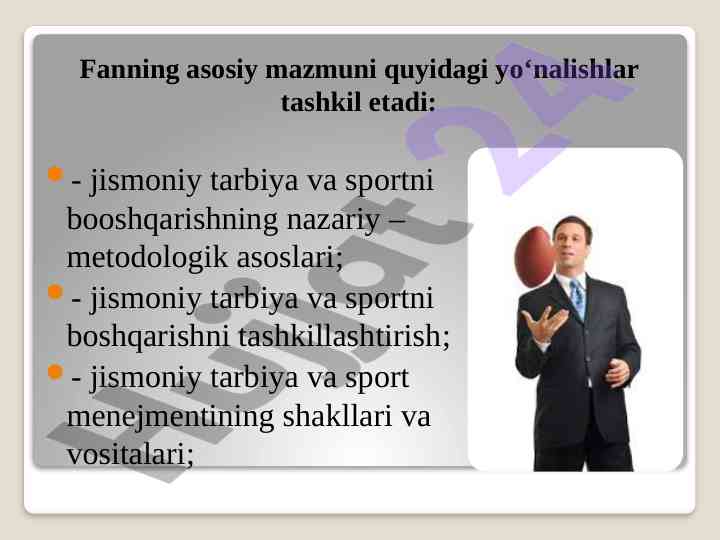 Fanning asosiy mazmuni quyidagi yo‘nalishlar tashkil etadi:

- jismoniy tarbiya va sportni booshqarishning nazariy – metodologik asoslari;

- jismoniy tarbiya va sportni boshqarishni tashkillashtirish;

- jismoniy tarbiya va sport menejmentining shakllari va vositalari;

Hujjat24